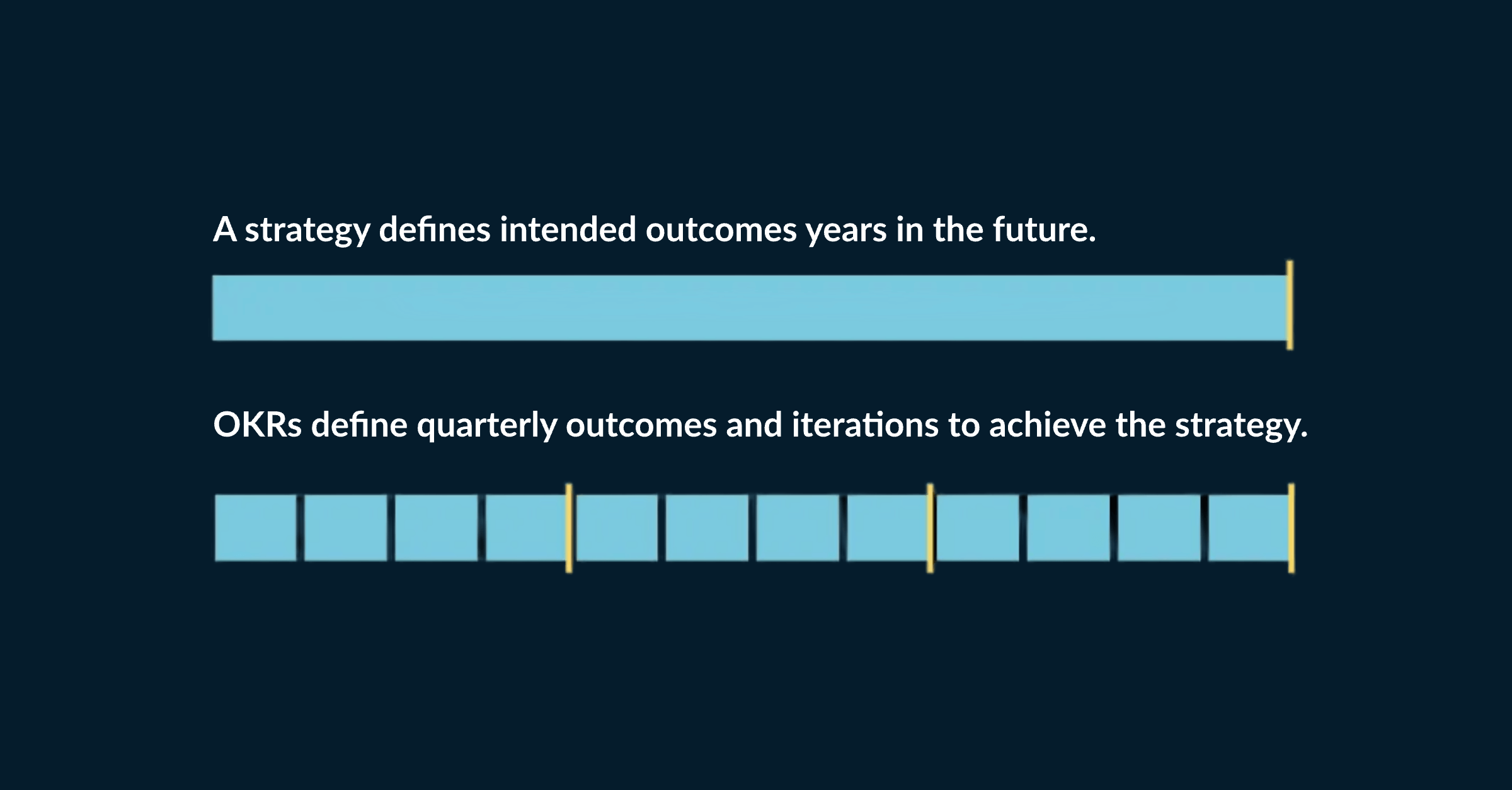 A strategy defines intended outcomes years in the future.

OKRs define quarterly outcomes and iterations to achieve the strategy.